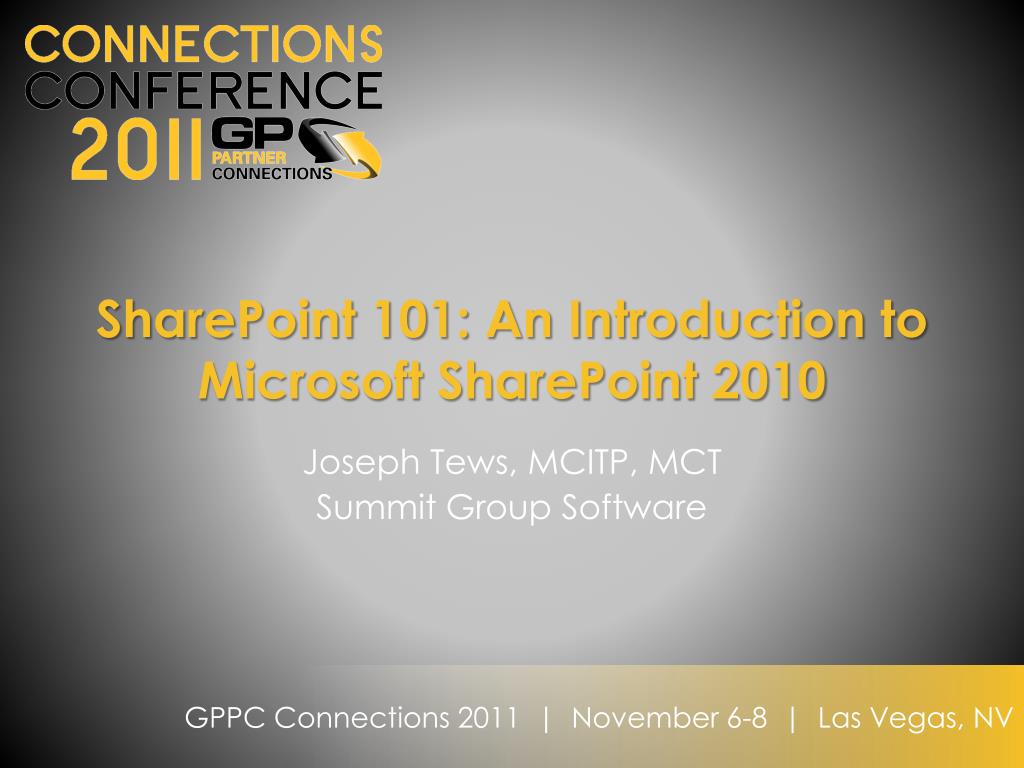 CONNECTIONS
CONFERENCE
2011 GP PARTNER CONNECTIONS

SharePoint 101: An Introduction to Microsoft SharePoint 2010

Joseph Tews, MCITP, MCT
Summit Group Software

GPPC Connections 2011 | November 6-8 | Las Vegas, NV